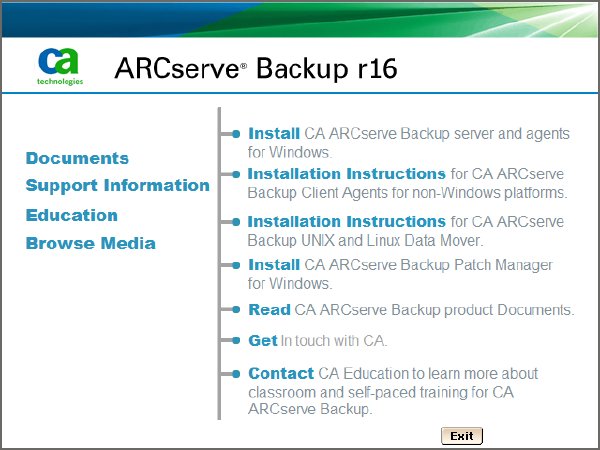 ca technologies

ARCserve® Backup r16

Documents
Support Information
Education
Browse Media

Install CA ARCserve Backup server and agents for Windows.

Installation Instructions for CA ARCserve Backup Client Agents for non-Windows platforms.

Installation Instructions for CA ARCserve Backup UNIX and Linux Data Mover.

Install CA ARCserve Backup Patch Manager for Windows.

Read CA ARCserve Backup product Documents.

Get In touch with CA.

Contact CA Education to learn more about classroom and self-paced training for CA ARCserve Backup.

Exit